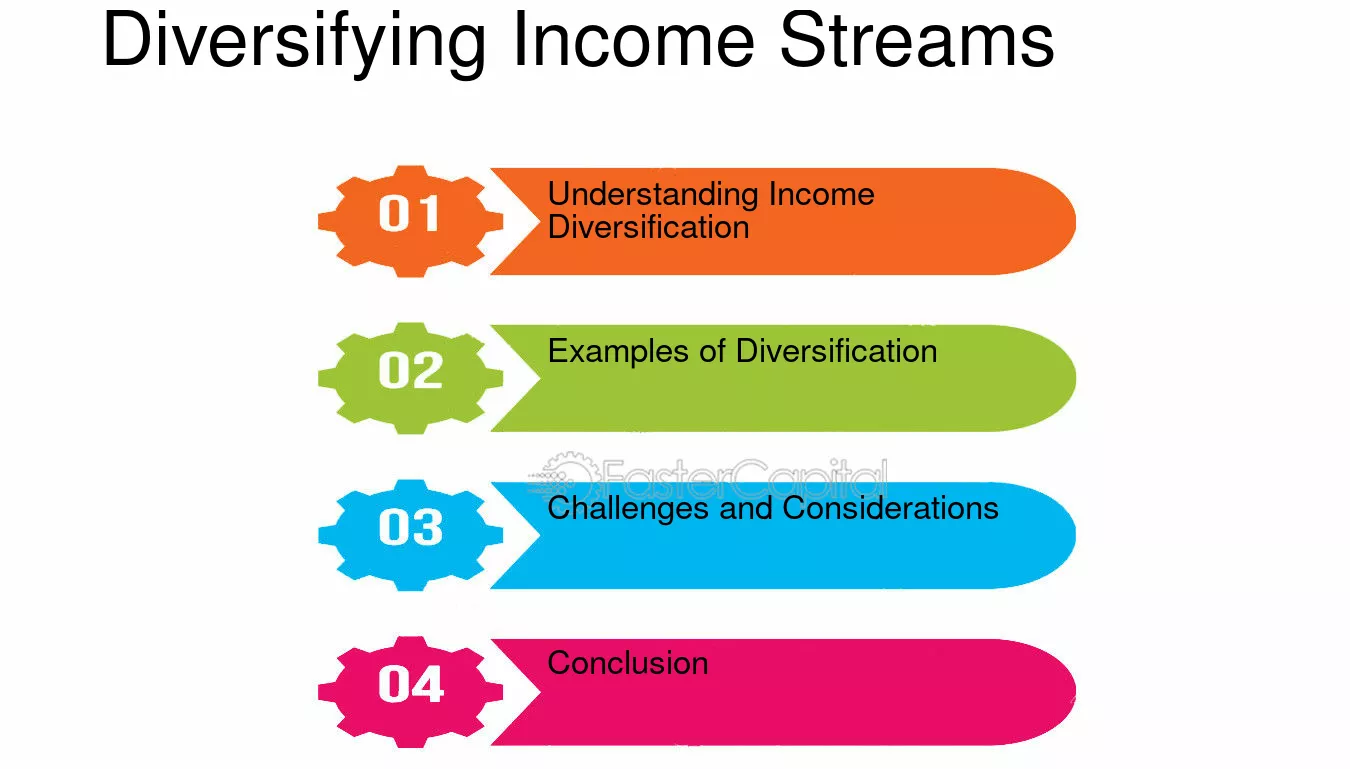 Diversifying Income Streams

01
Understanding Income Diversification

02
Examples of Diversification

03
Challenges and Considerations

04
Conclusion

FasterCapital